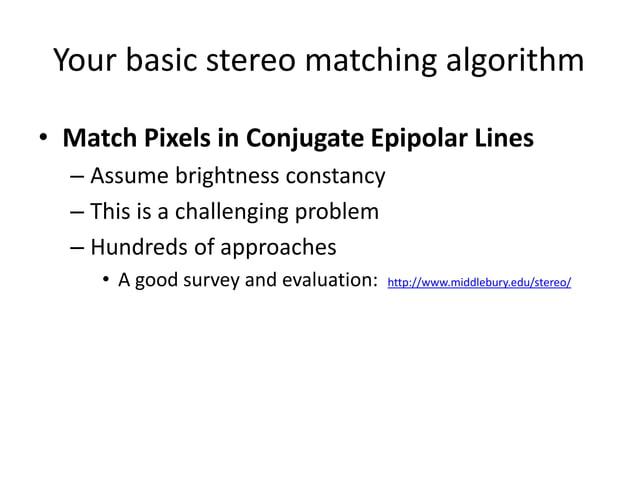 Your basic stereo matching algorithm

• Match Pixels in Conjugate Epipolar Lines
 – Assume brightness constancy
 – This is a challenging problem
 – Hundreds of approaches
  • A good survey and evaluation: http://www.middlebury.edu/stereo/